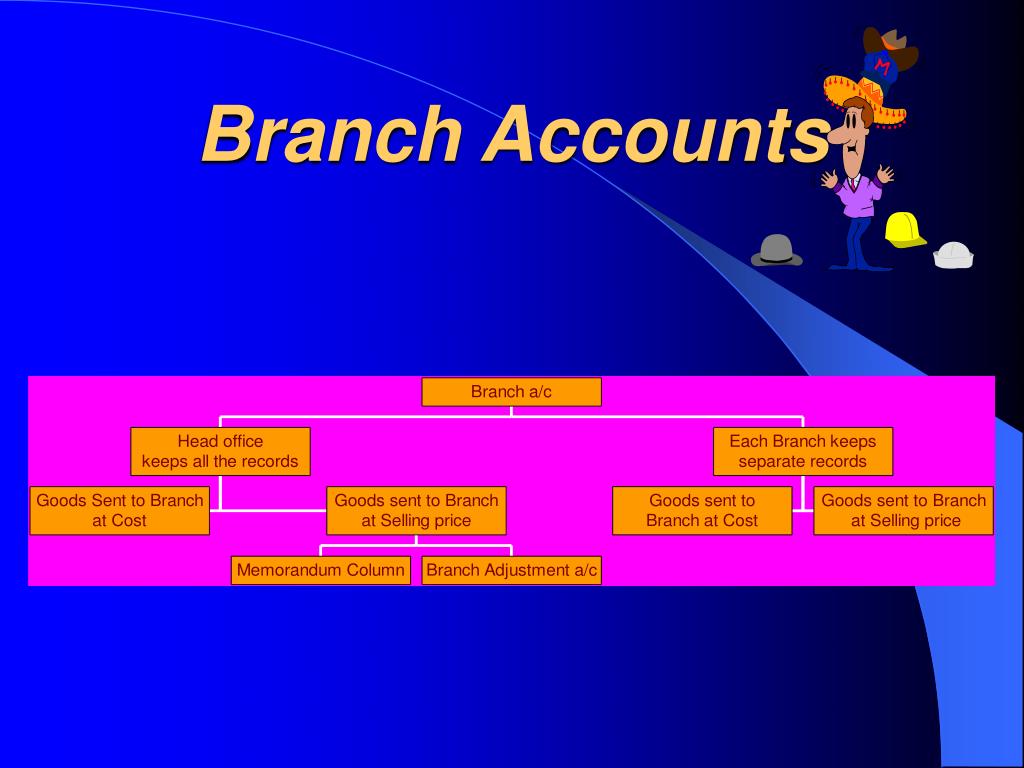 Branch Accounts

M

Branch a/c

Head office keeps all the records

Each Branch keeps separate records

Goods Sent to Branch at Cost

Goods sent to Branch at Selling price

Goods sent to Branch at Cost

Goods sent to Branch at Selling price

Memorandum Column

Branch Adjustment a/c